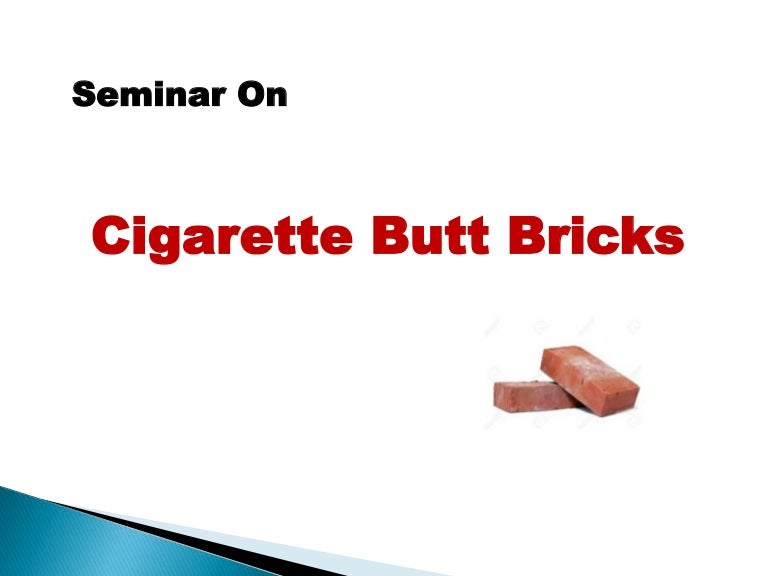 Seminar On

Cigarette Butt Bricks